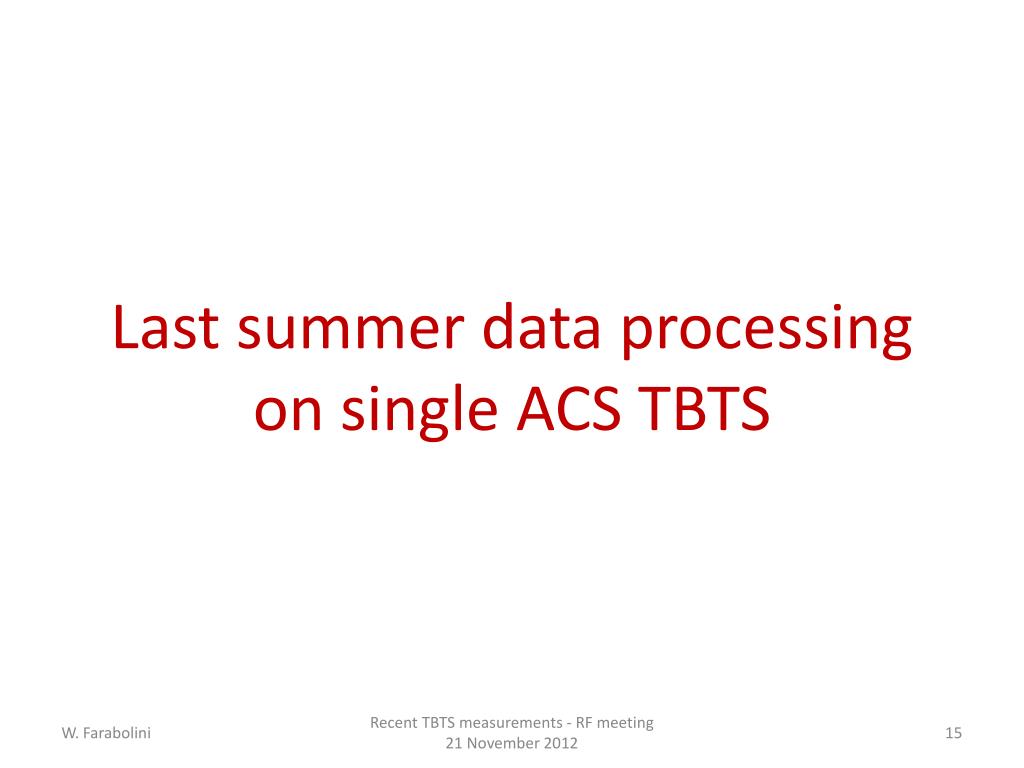 Last summer data processing on single ACS TBTS

W. Farabolini

Recent TBTS measurements - RF meeting
21 November 2012

15